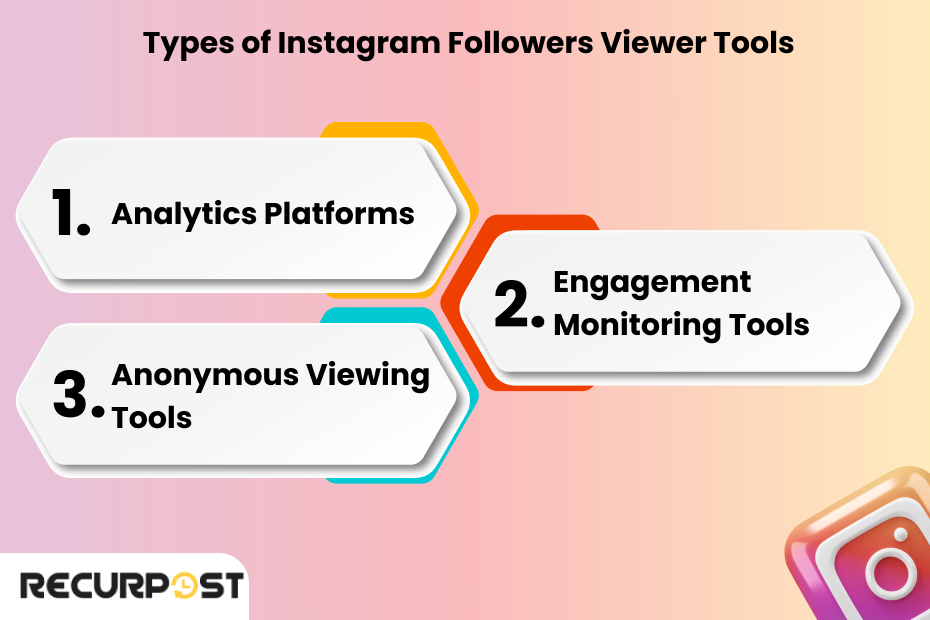 Types of Instagram Followers Viewer Tools

1. Analytics Platforms

2. Engagement Monitoring Tools

3. Anonymous Viewing Tools

RECURPOST